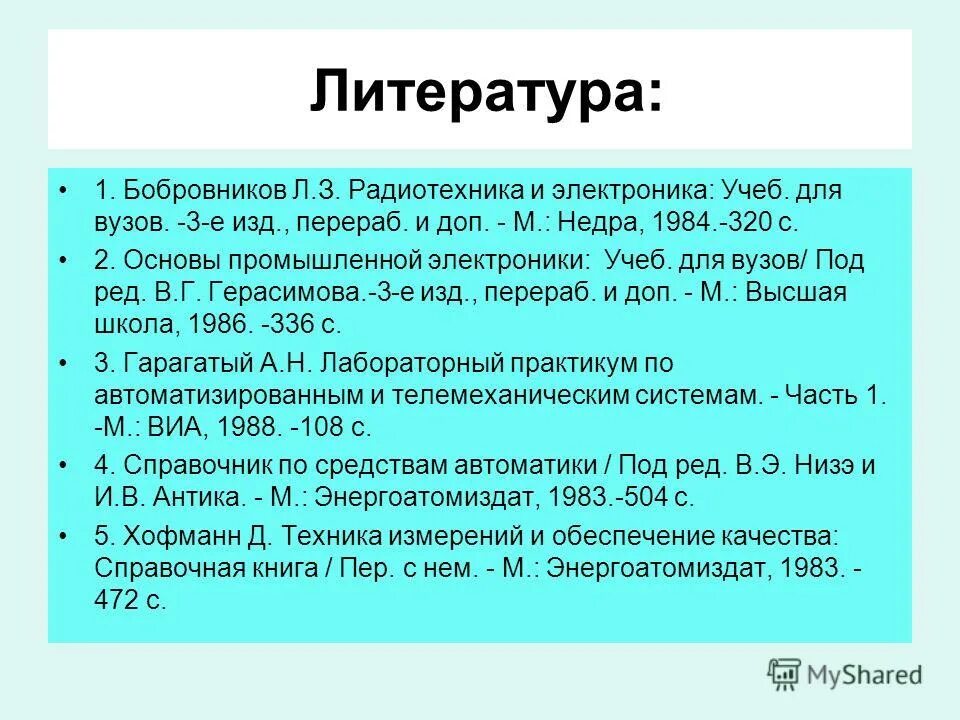 Литература:

• 1. Бобровников Л.З. Радиотехника и электроника: Учеб. для вузов. -3-е изд., перераб. и доп. - М.: Недра, 1984.-320 с.

• 2. Основы промышленной электроники: Учеб. для вузов/ Под ред. В.Г. Герасимова.-3-е изд., перераб. и доп. - М.: Высшая школа, 1986. -336 с.

• 3. Гарагатый А.Н. Лабораторный практикум по автоматизированным и телемеханическим системам. - Часть 1. -М.: ВИА, 1988. -108 с.

• 4. Справочник по средствам автоматики / Под ред. В.Э. Низэ и И.В. Антика. - М.: Энергоатомиздат, 1983.-504 с.

• 5. Хофманн Д. Техника измерений и обеспечение качества: Справочная книга / Пер. с нем. - М.: Энергоатомиздат, 1983. - 472 с.

MyShared